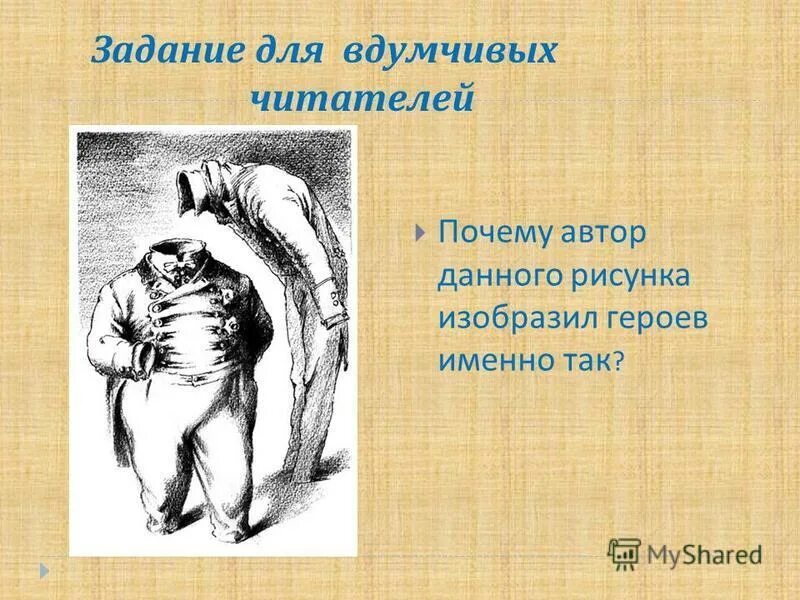 Задание для вдумчивых читателей

Почему автор данного рисунка изобразил героев именно так?

MyShared